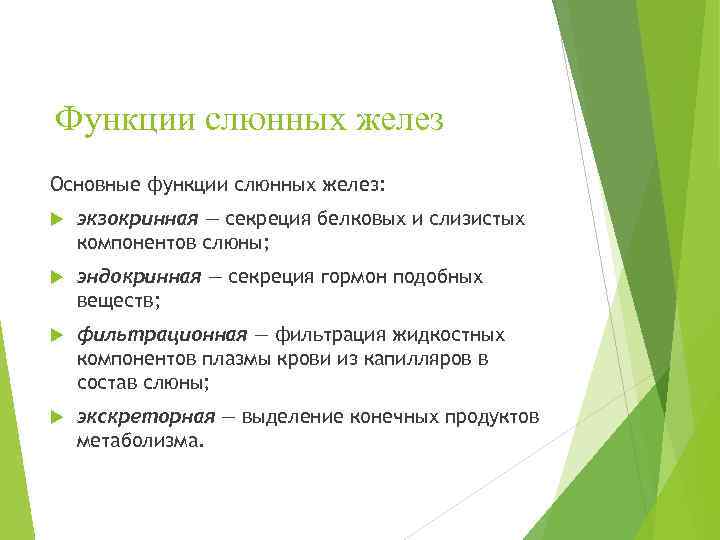 Функции слюнных желез

Основные функции слюнных желез:

экзокринная — секреция белковых и слизистых компонентов слюны;

эндокринная — секреция гормон подобных веществ;

фильтрационная — фильтрация жидкостных компонентов плазмы крови из капилляров в состав слюны;

экскреторная — выделение конечных продуктов метаболизма.